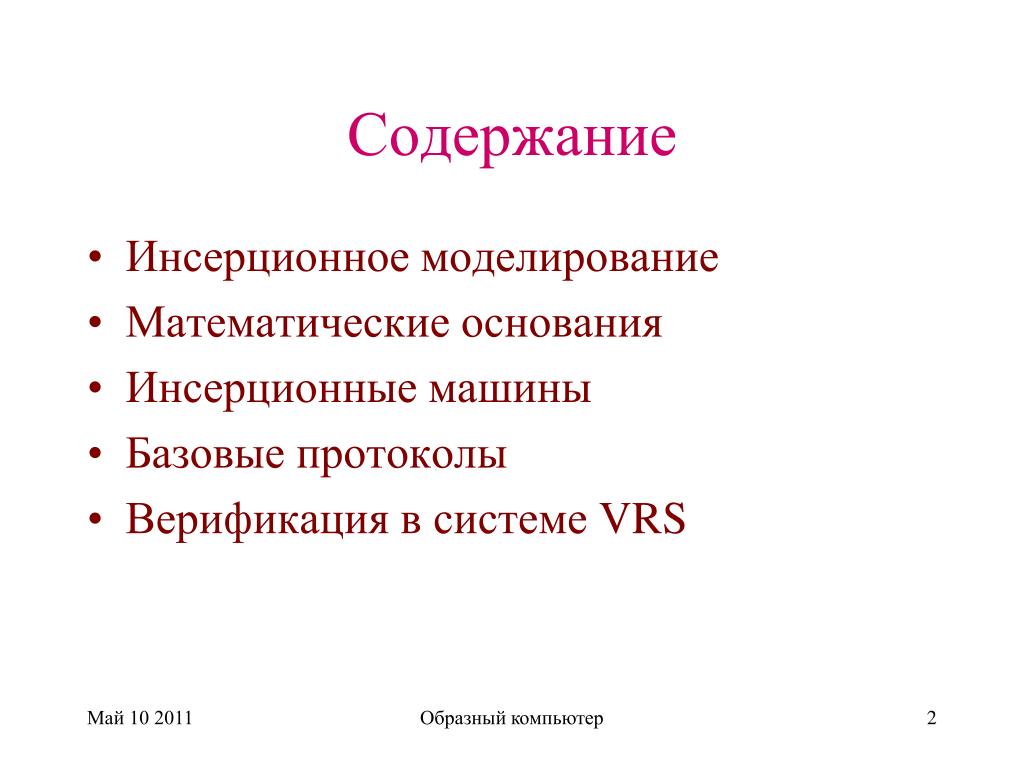 Содержание

• Инсерционное моделирование
• Математические основания
• Инсерционные машины
• Базовые протоколы
• Верификация в системе VRS

Май 10 2011

Образный компьютер

2